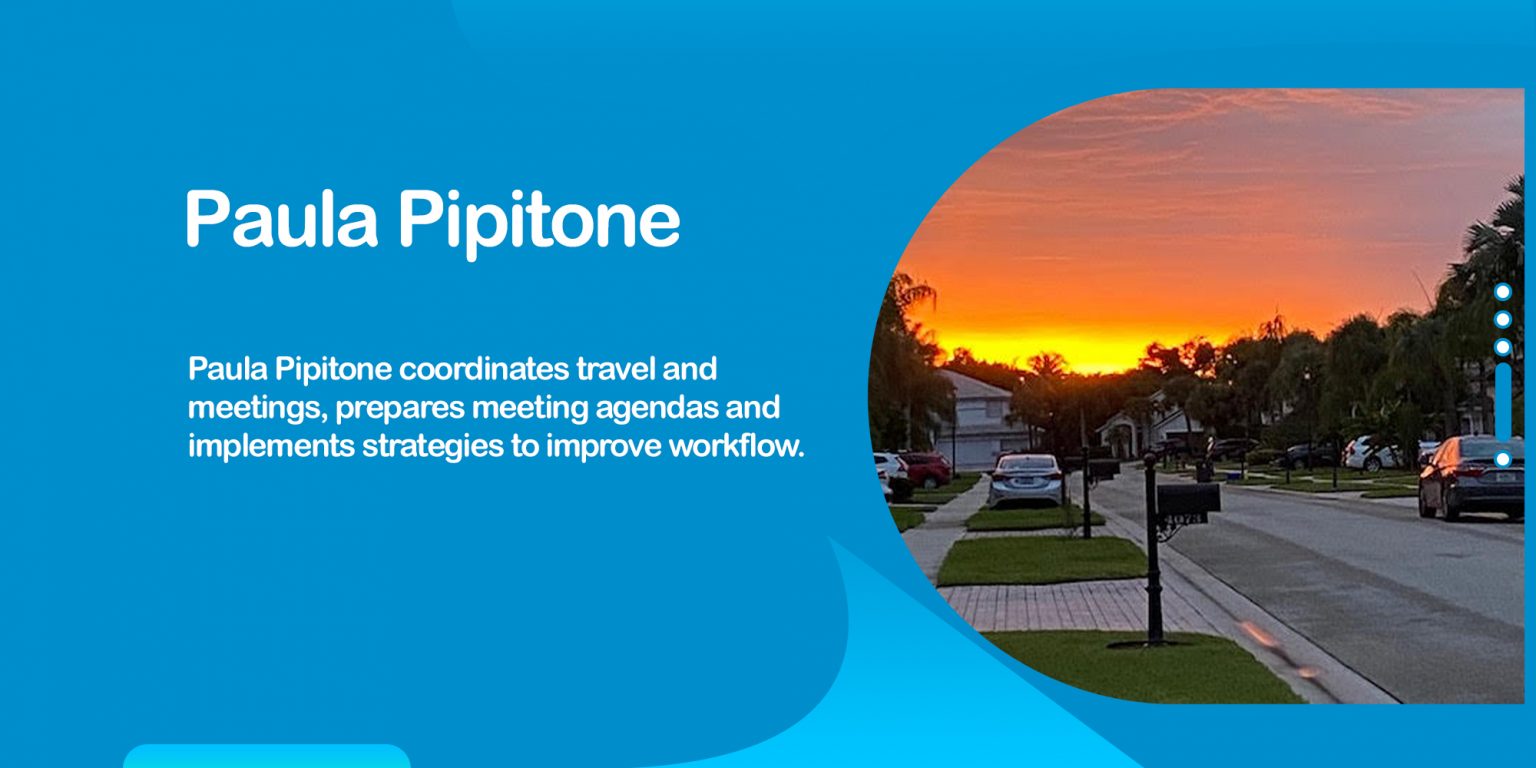 Paula Pipitone

Paula Pipitone coordinates travel and meetings, prepares meeting agendas and implements strategies to improve workflow.